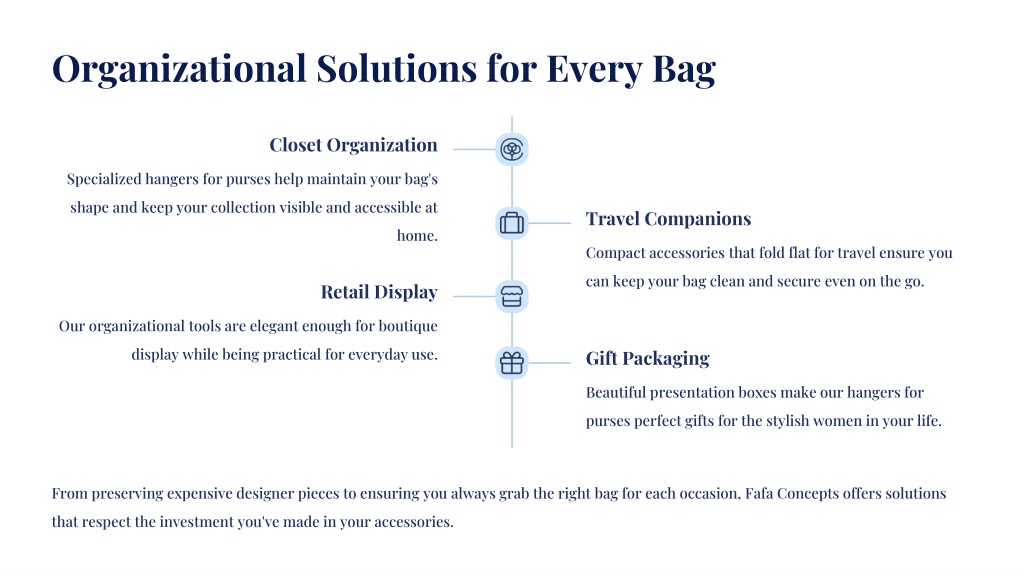 Organizational Solutions for Every Bag

Closet Organization

Specialized hangers for purses help maintain your bag's shape and keep your collection visible and accessible at home.

Travel Companions

Compact accessories that fold flat for travel ensure you can keep your bag clean and secure even on the go.

Retail Display

Our organizational tools are elegant enough for boutique display while being practical for everyday use.

Gift Packaging

Beautiful presentation boxes make our hangers for purses perfect gifts for the stylish women in your life.

From preserving expensive designer pieces to ensuring you always grab the right bag for each occasion, Fafa Concepts offers solutions that respect the investment you've made in your accessories.